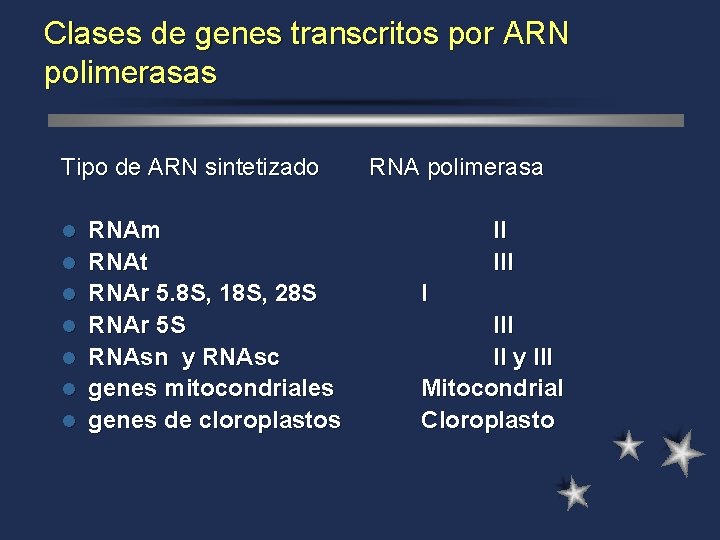 Clases de genes transcritos por ARN polimerasas

| Tipo de ARN sintetizado | RNA polimerasa |
|---|---|
| RNAm | II |
| RNAt | III |
| RNAr 5.8S, 18S, 28S | I |
| RNAr 5S | III |
| RNAsn y RNAsc | II y III |
| genes mitocondriales | Mitocondrial |
| genes de cloroplastos | Cloroplasto |